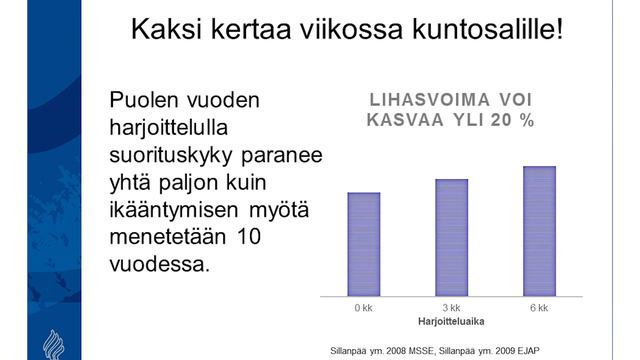 Kaksi kertaa viikossa kuntosalille!

Puolen vuoden harjoittelulla suorituskyky paranee yhtä paljon kuin ikääntymisen myötä menetetään 10 vuodessa.

LIHASVOIMA VOI KASVAA YLI 20 %

0 kk
3 kk
6 kk
Harjoitteluaika

Sillanpää ym. 2008 MSSE, Sillanpää ym. 2009 EJAP